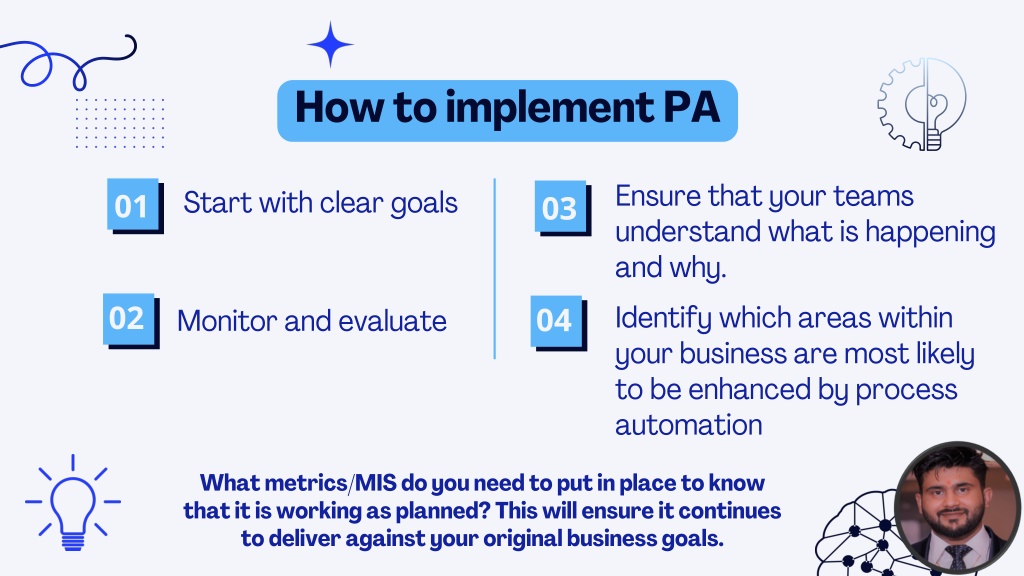 How to implement PA

01 Start with clear goals

02 Monitor and evaluate

03 Ensure that your teams understand what is happening and why.

04 Identify which areas within your business are most likely to be enhanced by process automation

What metrics/MIS do you need to put in place to know that it is working as planned? This will ensure it continues to deliver against your original business goals.